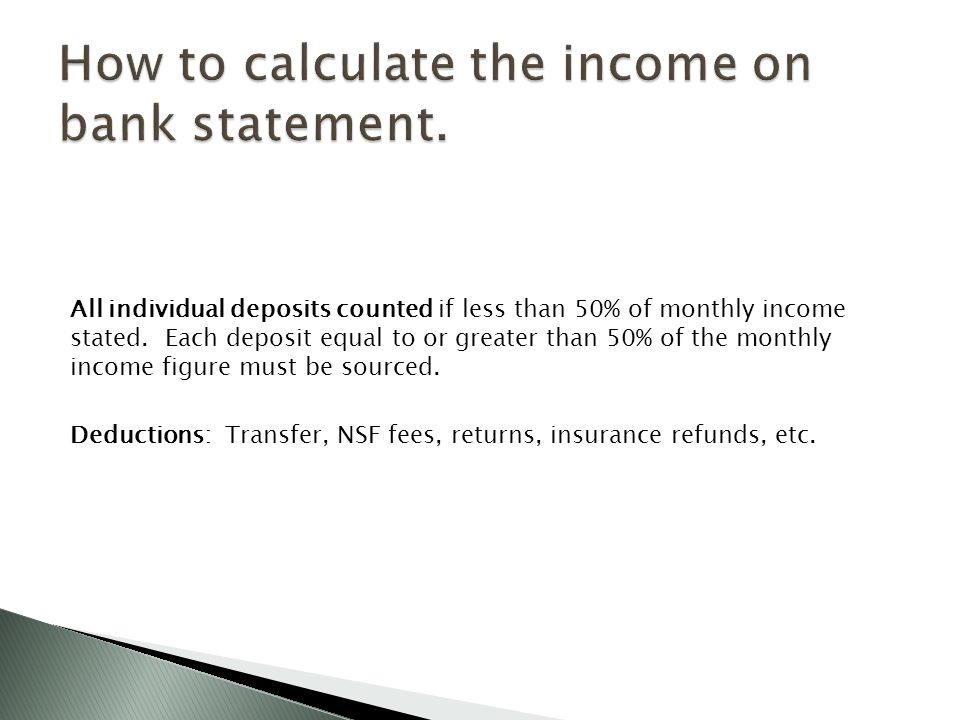 How to calculate the income on bank statement.

All individual deposits counted if less than 50% of monthly income stated. Each deposit equal to or greater than 50% of the monthly income figure must be sourced.

Deductions: Transfer, NSF fees, returns, insurance refunds, etc.